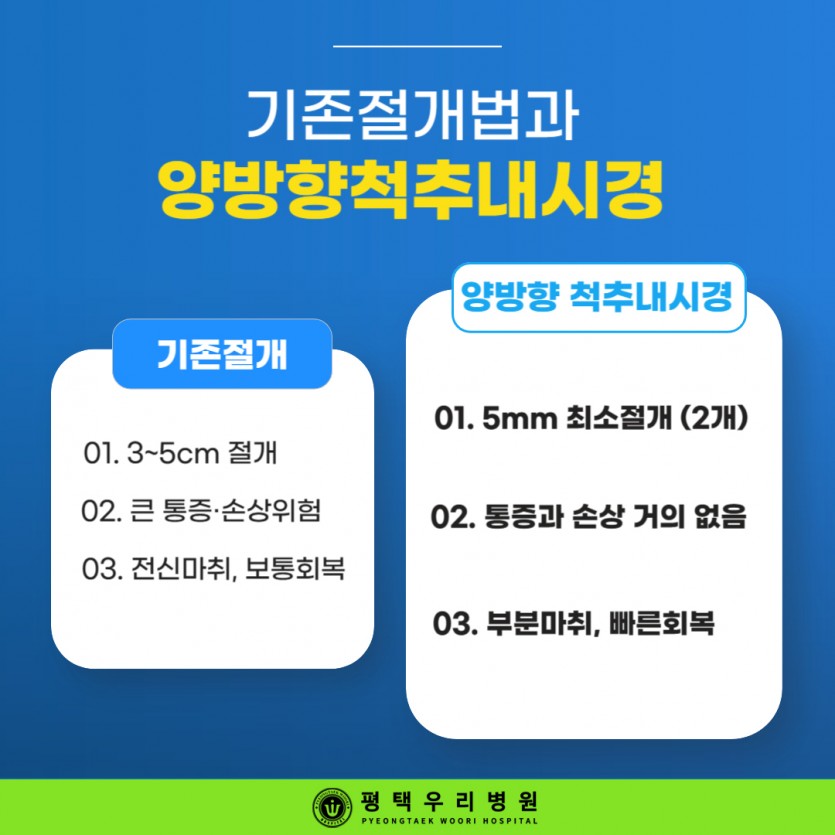 기존절개법과
양방향척추내시경

기존절개

01. 3~5cm 절개

02. 큰 통증·손상위험

03. 전신마취, 보통회복

양방향 척추내시경

01. 5mm 최소절개 (2개)

02. 통증과 손상 거의 없음

03. 부분마취, 빠른회복

평택우리병원
PYEONGTAEK WOORI HOSPITAL